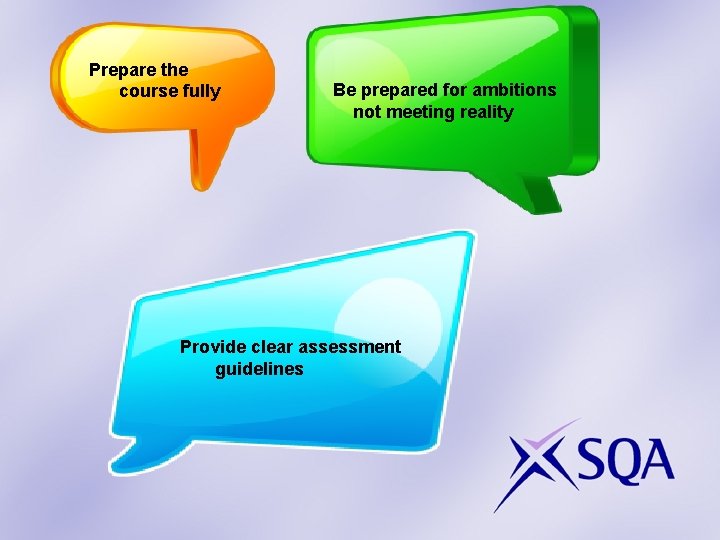 Prepare the course fully

Be prepared for ambitions not meeting reality

Provide clear assessment guidelines

SQA